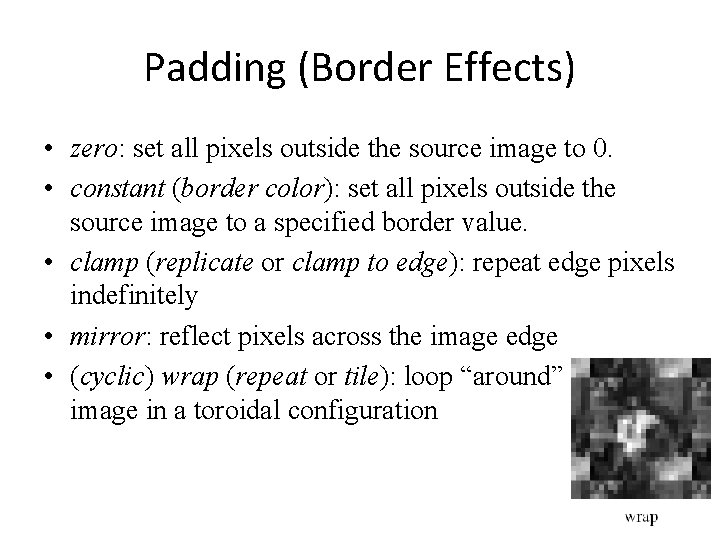 Padding (Border Effects)

• zero: set all pixels outside the source image to 0.

• constant (border color): set all pixels outside the source image to a specified border value.

• clamp (replicate or clamp to edge): repeat edge pixels indefinitely

• mirror: reflect pixels across the image edge

• (cyclic) wrap (repeat or tile): loop “around” image in a toroidal configuration

wrap